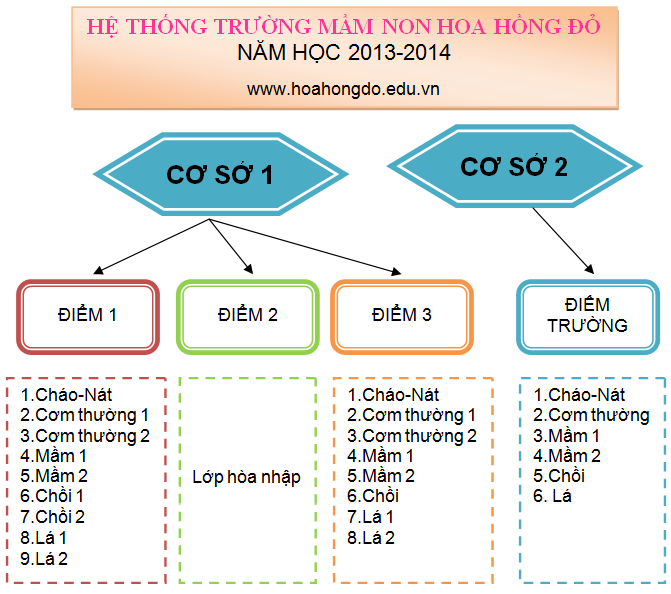 HỆ THỐNG TRƯỜNG MẦM NON HOA HỒNG ĐỎ
NĂM HỌC 2013-2014
www.hoahongdo.edu.vn

CƠ SỞ 1

CƠ SỞ 2

ĐIỂM 1

ĐIỂM 2

ĐIỂM 3

ĐIỂM TRƯỜNG

1.Cháo-Nát
2.Cơm thường 1
3.Cơm thường 2
4.Mầm 1
5.Mầm 2
6.Chồi 1
7.Chồi 2
8.Lá 1
9.Lá 2

Lớp hòa nhập

1.Cháo-Nát
2.Cơm thường 1
3.Cơm thường 2
4.Mầm 1
5.Mầm 2
6.Chồi
7.Lá 1
8.Lá 2

1.Cháo-Nát
2.Cơm thường
3.Mầm 1
4.Mầm 2
5.Chồi
6. Lá